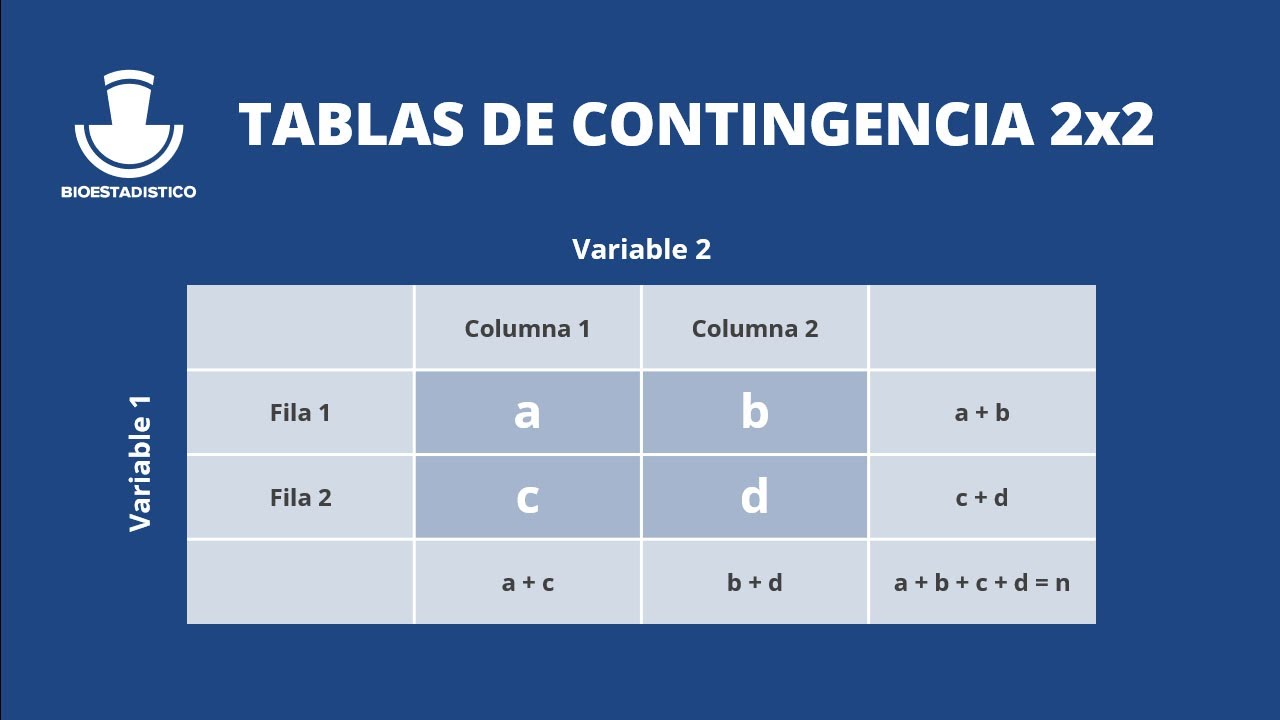 BIOESTADISTICO

TABLAS DE CONTINGENCIA 2x2

Variable 2

Variable 1

| | Columna 1 | Columna 2 | |
|---|---|---|---|
| Fila 1 | a | b | a + b |
| Fila 2 | c | d | c + d |
| | a + c | b + d | a + b + c + d = n |